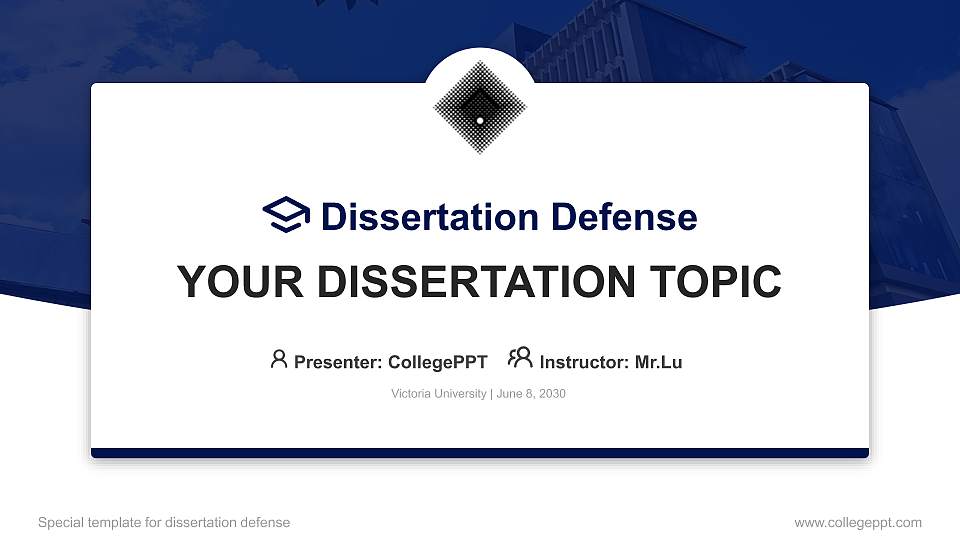 Dissertation Defense

YOUR DISSERTATION TOPIC

Presenter: CollegePPT Instructor: Mr.Lu

Victoria University | June 8, 2030

Special template for dissertation defense

www.collegeppt.com